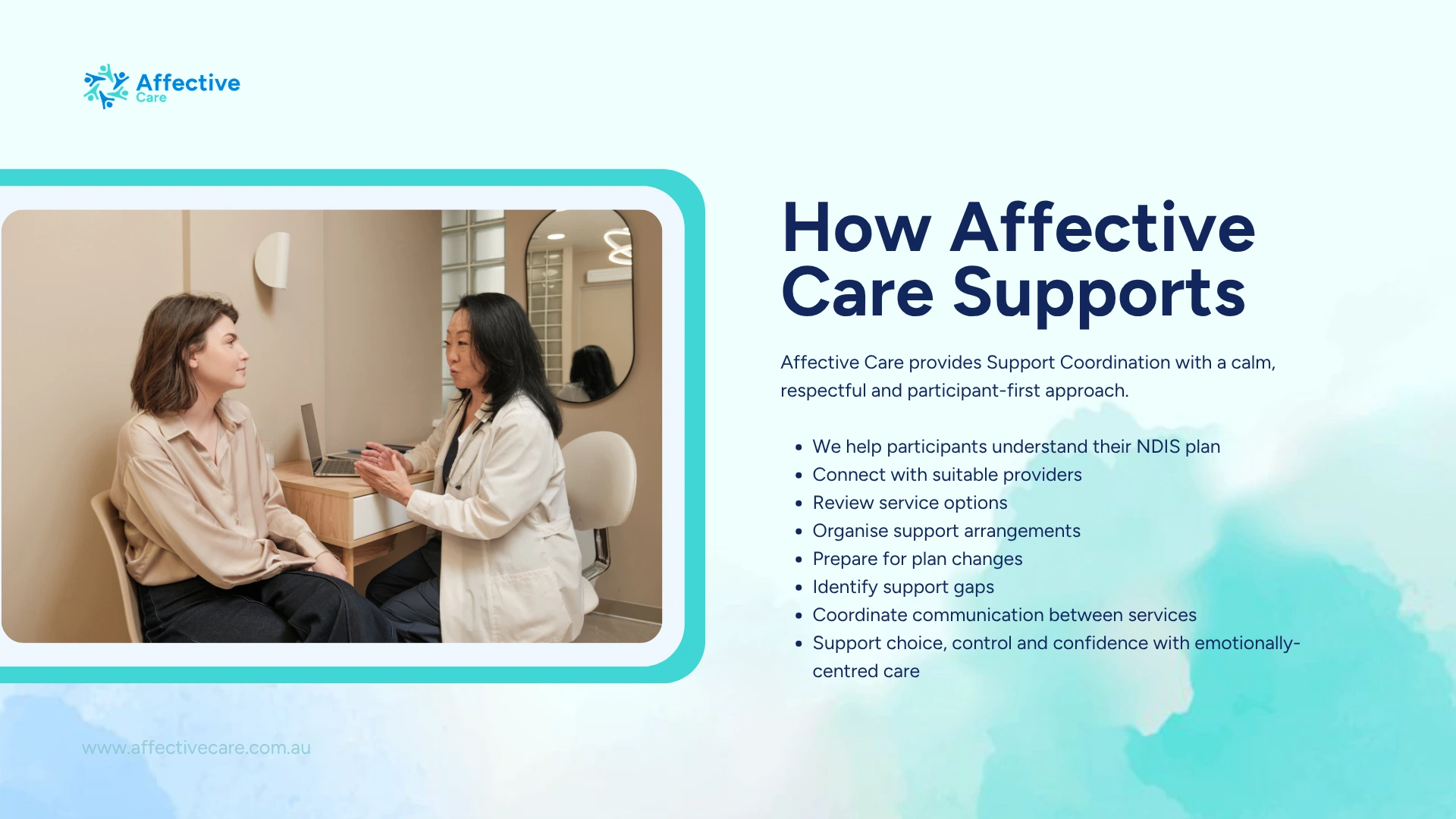 Affective Care

How Affective Care Supports

Affective Care provides Support Coordination with a calm, respectful and participant-first approach.

- We help participants understand their NDIS plan
- Connect with suitable providers
- Review service options
- Organise support arrangements
- Prepare for plan changes
- Identify support gaps
- Coordinate communication between services
- Support choice, control and confidence with emotionally-centred care

www.affectivecare.com.au